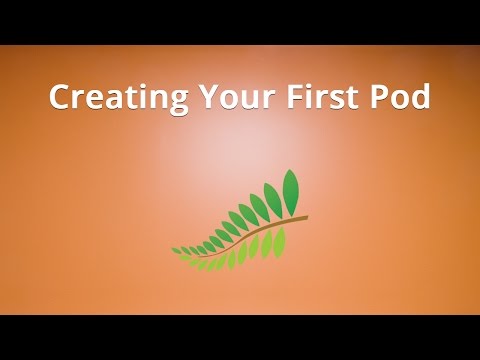 Creating Your First Pod